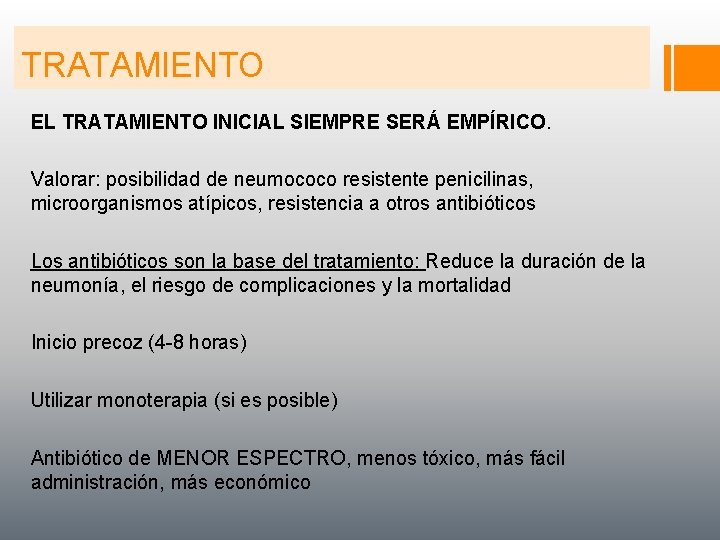 TRATAMIENTO

EL TRATAMIENTO INICIAL SIEMPRE SERÁ EMPÍRICO.

Valorar: posibilidad de neumococo resistente penicilinas, microorganismos atípicos, resistencia a otros antibióticos

Los antibióticos son la base del tratamiento: Reduce la duración de la neumonía, el riesgo de complicaciones y la mortalidad

Inicio precoz (4-8 horas)

Utilizar monoterapia (si es posible)

Antibiótico de MENOR ESPECTRO, menos tóxico, más fácil administración, más económico